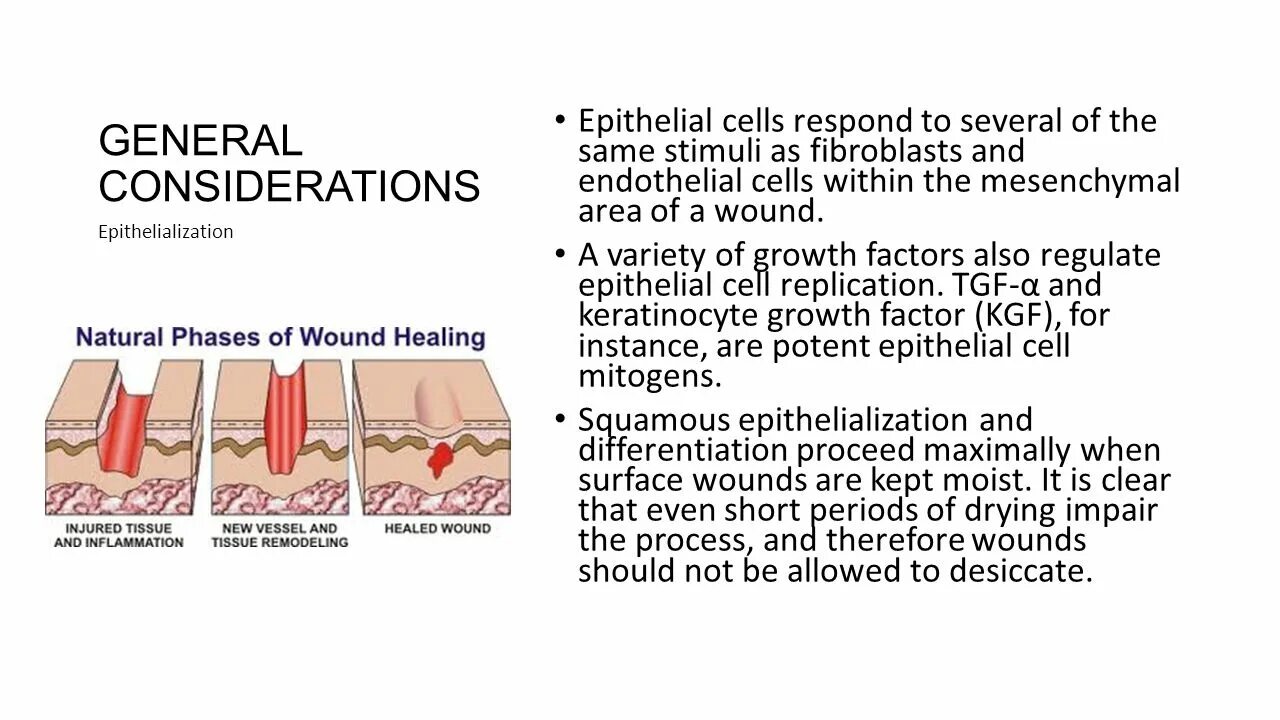 GENERAL CONSIDERATIONS

Epithelialization

Natural Phases of Wound Healing

INJURED TISSUE AND INFLAMMATION

NEW VESSEL AND TISSUE REMODELING

HEALED WOUND

• Epithelial cells respond to several of the same stimuli as fibroblasts and endothelial cells within the mesenchymal area of a wound.

• A variety of growth factors also regulate epithelial cell replication. TGF-α and keratinocyte growth factor (KGF), for instance, are potent epithelial cell mitogens.

• Squamous epithelialization and differentiation proceed maximally when surface wounds are kept moist. It is clear that even short periods of drying impair the process, and therefore wounds should not be allowed to desiccate.